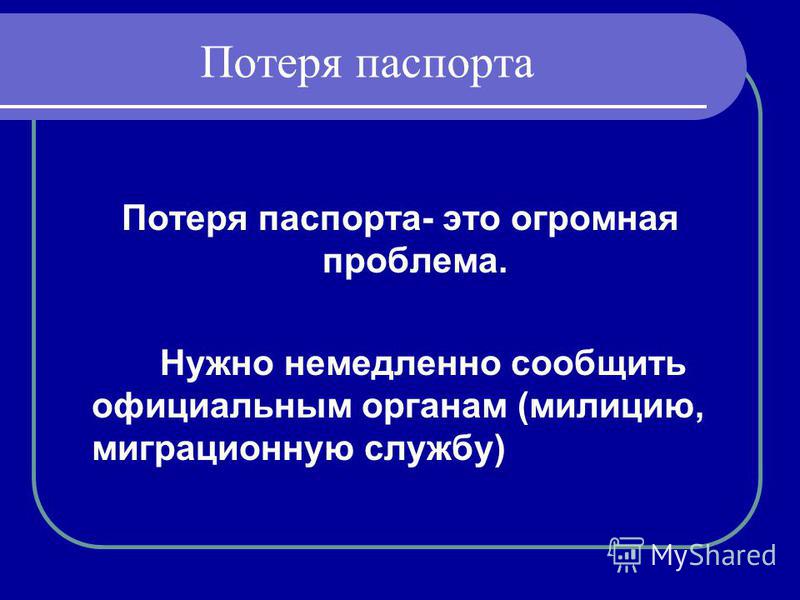 Потеря паспорта

Потеря паспорта- это огромная проблема.

Нужно немедленно сообщить официальным органам (милицию, миграционную службу)

MyShared